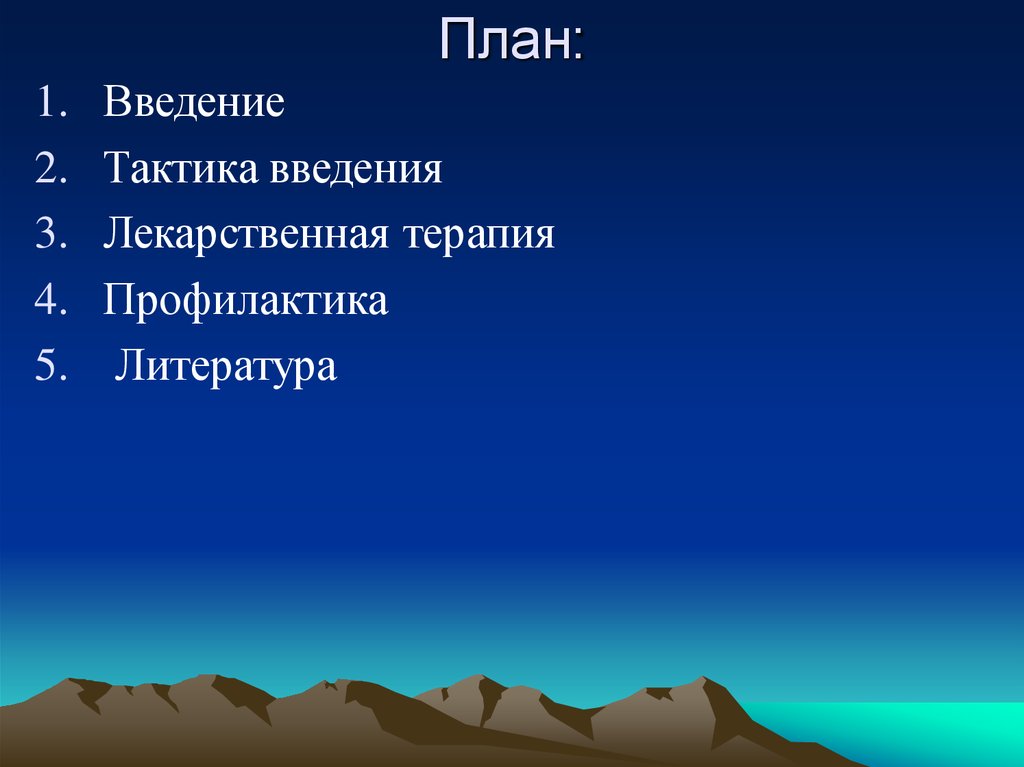 План:

1. Введение
2. Тактика введения
3. Лекарственная терапия
4. Профилактика
5. Литература